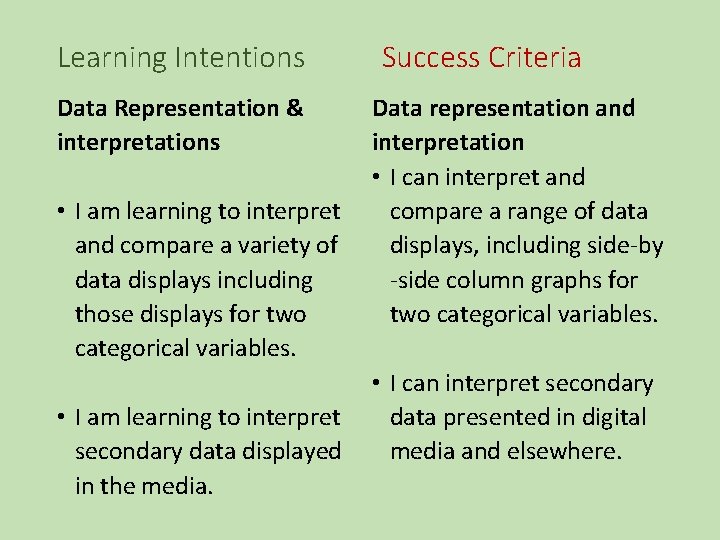 Learning Intentions

Data Representation & interpretations

• I am learning to interpret and compare a variety of data displays including those displays for two categorical variables.

• I am learning to interpret secondary data displayed in the media.

Success Criteria

Data representation and interpretation

• I can interpret and compare a range of data displays, including side-by -side column graphs for two categorical variables.

• I can interpret secondary data presented in digital media and elsewhere.